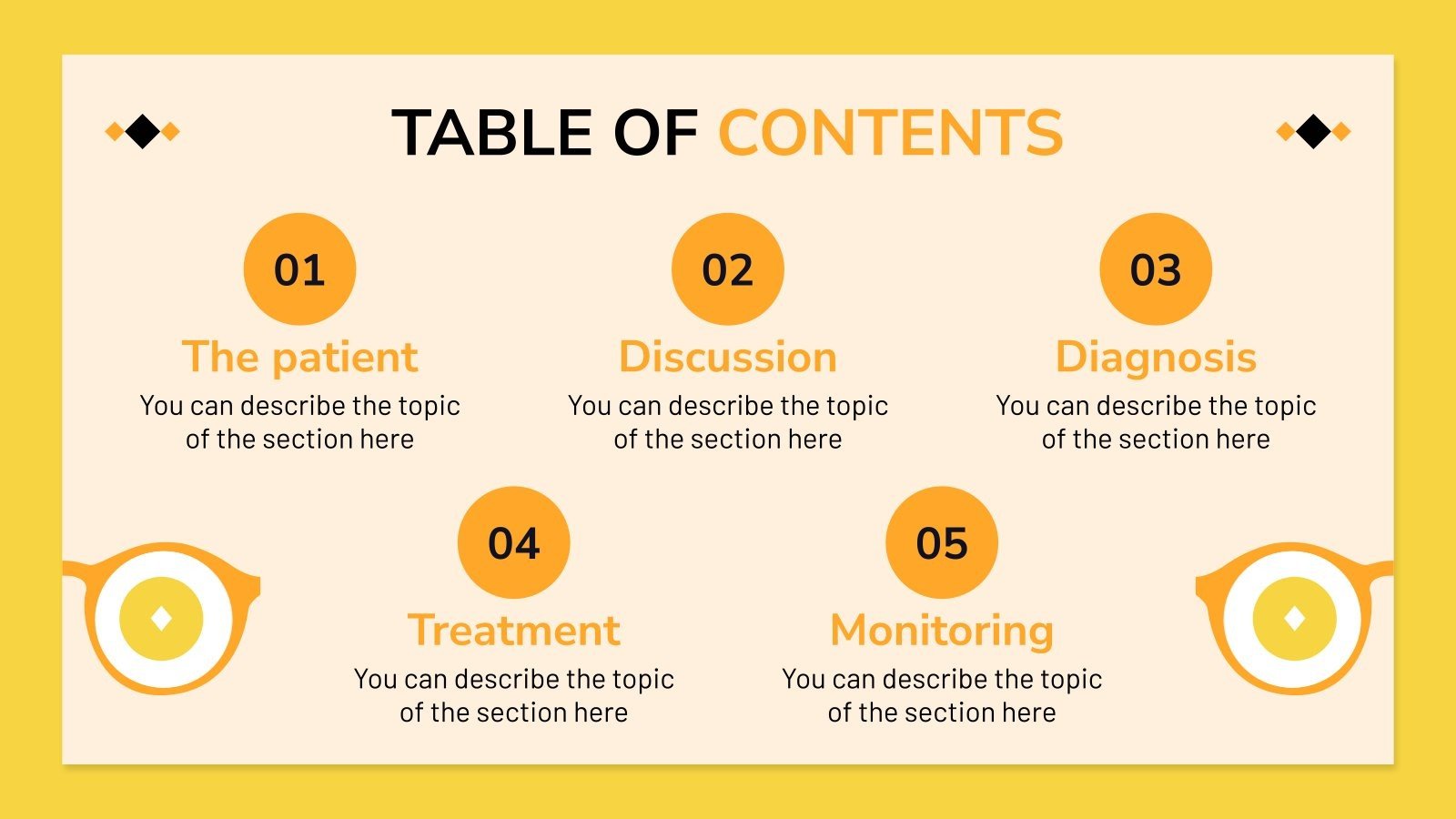 TABLE OF CONTENTS

01
The patient
You can describe the topic of the section here

02
Discussion
You can describe the topic of the section here

03
Diagnosis
You can describe the topic of the section here

04
Treatment
You can describe the topic of the section here

05
Monitoring
You can describe the topic of the section here